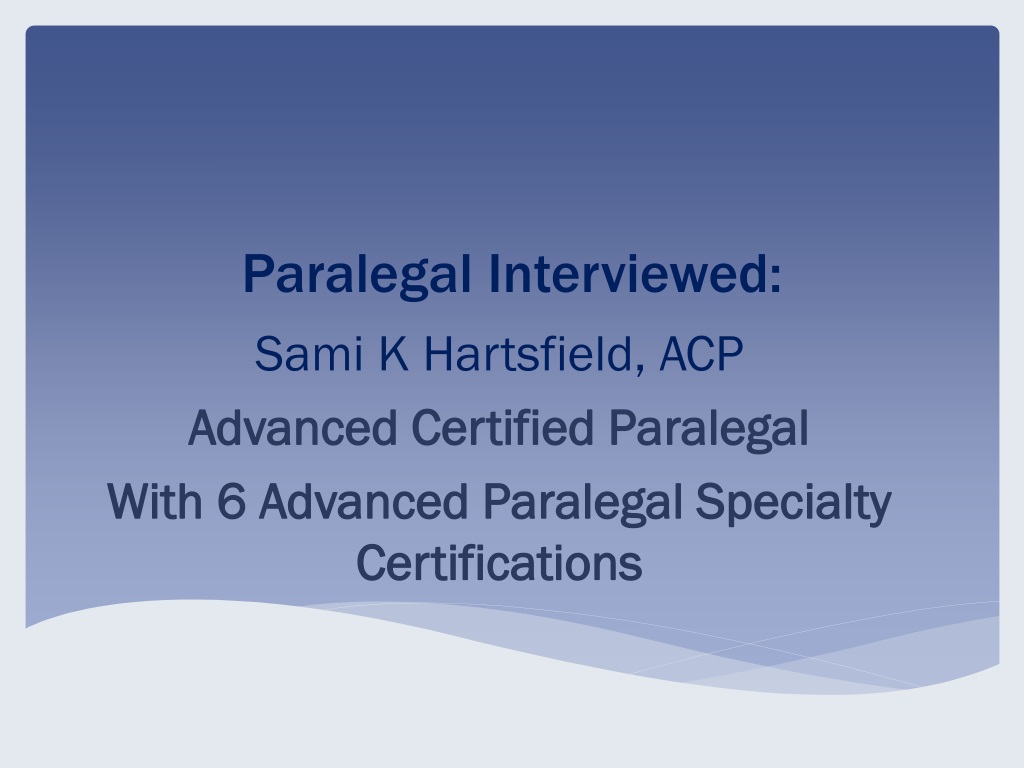 Paralegal Interviewed:

Sami K Hartsfield, ACP

Advanced Certified Paralegal

With 6 Advanced Paralegal Specialty Certifications